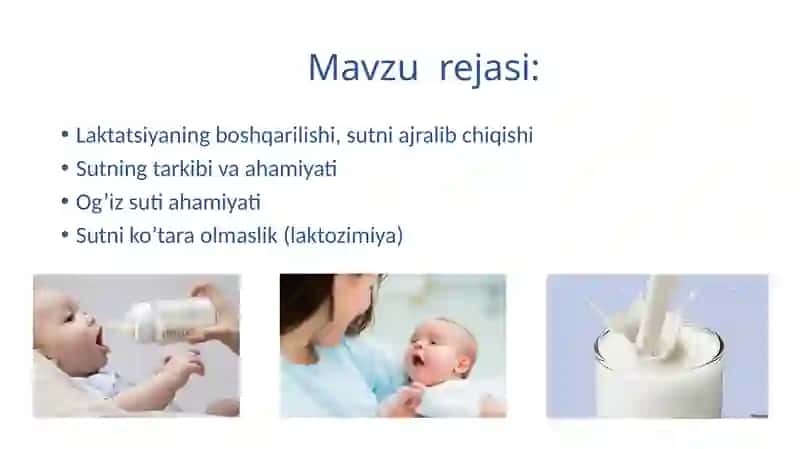 Mavzu rejasi:

• Laktatsiyaning boshqarilishi, sutni ajralib chiqishi
• Sutning tarkibi va ahamiyati
• Og’iz suti ahamiyati
• Sutni ko’tara olmaslik (laktozimiya)